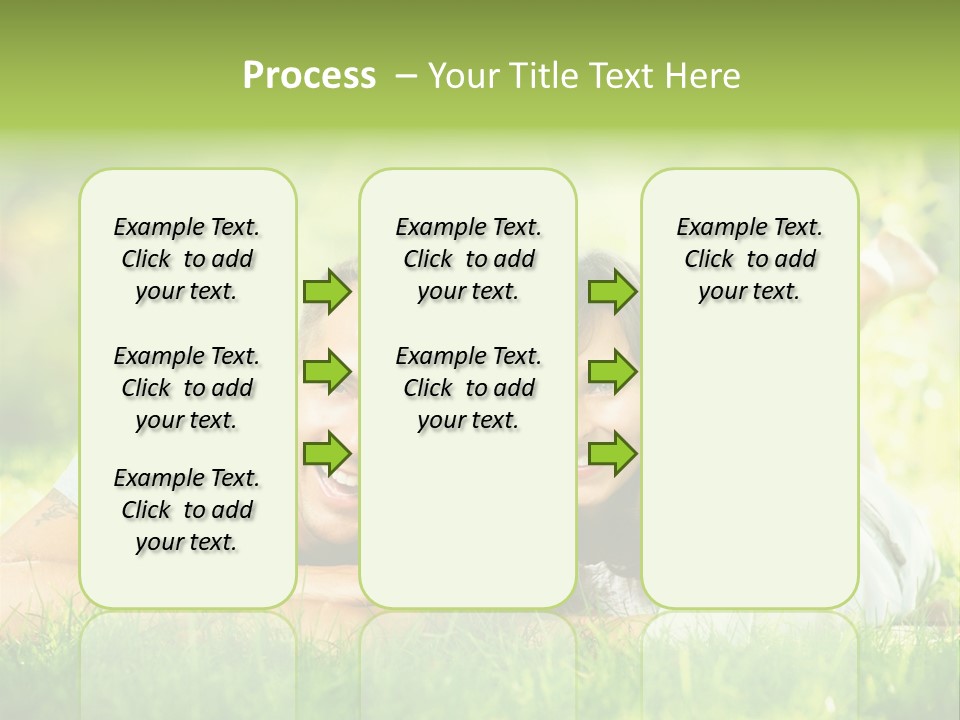 Process – Your Title Text Here

Example Text. Click to add your text.

Example Text. Click to add your text.

Example Text. Click to add your text.

Example Text. Click to add your text.

Example Text. Click to add your text.

Example Text. Click to add your text.